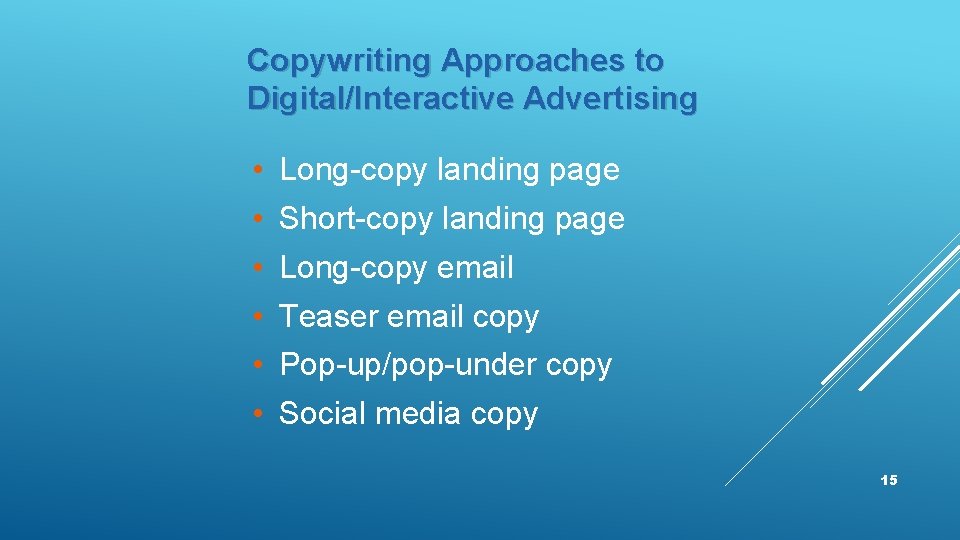 Copywriting Approaches to Digital/Interactive Advertising

• Long-copy landing page
• Short-copy landing page
• Long-copy email
• Teaser email copy
• Pop-up/pop-under copy
• Social media copy

15